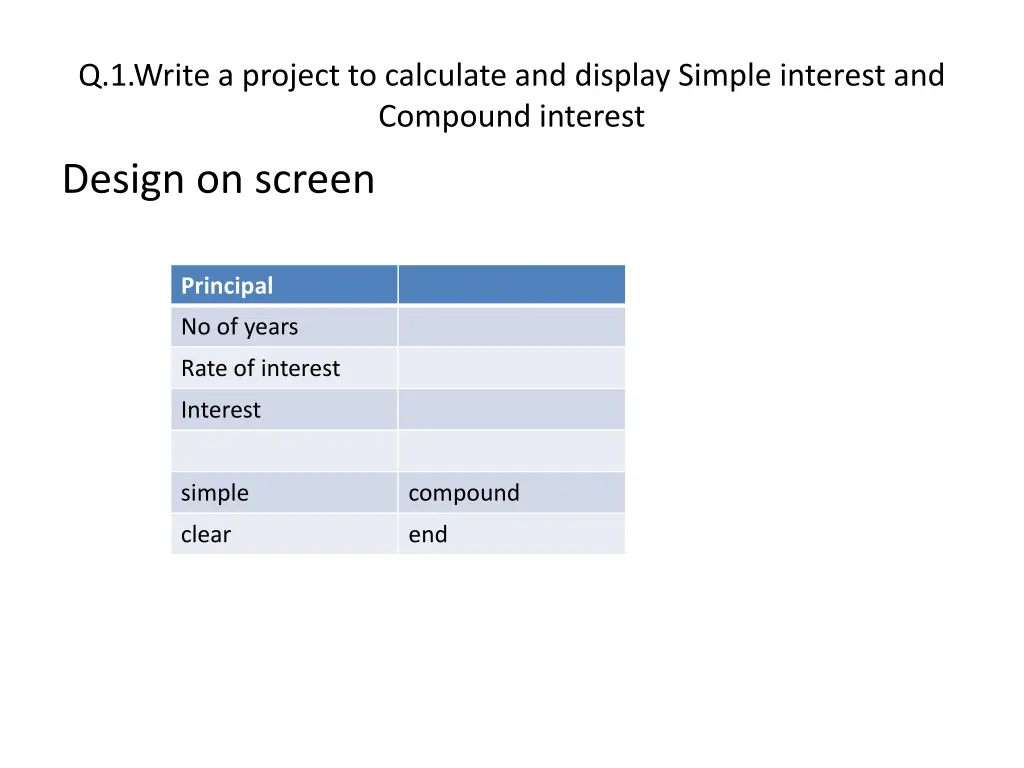 Q.1.Write a project to calculate and display Simple interest and Compound interest

Design on screen

| Principal | |
|---|---|
| No of years | |
| Rate of interest | |
| Interest | |
| | |
| simple | compound |
| clear | end |